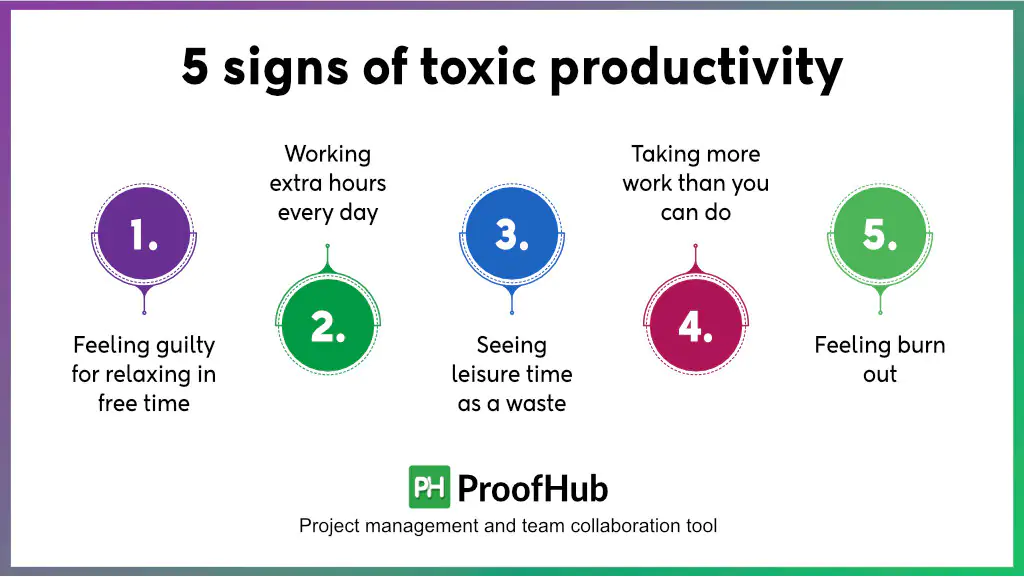 5 signs of toxic productivity

1.
Feeling guilty for relaxing in free time

Working extra hours every day
2.

3.
Seeing leisure time as a waste

Taking more work than you can do
4.

5.
Feeling burn out

PH ProofHub
Project management and team collaboration tool